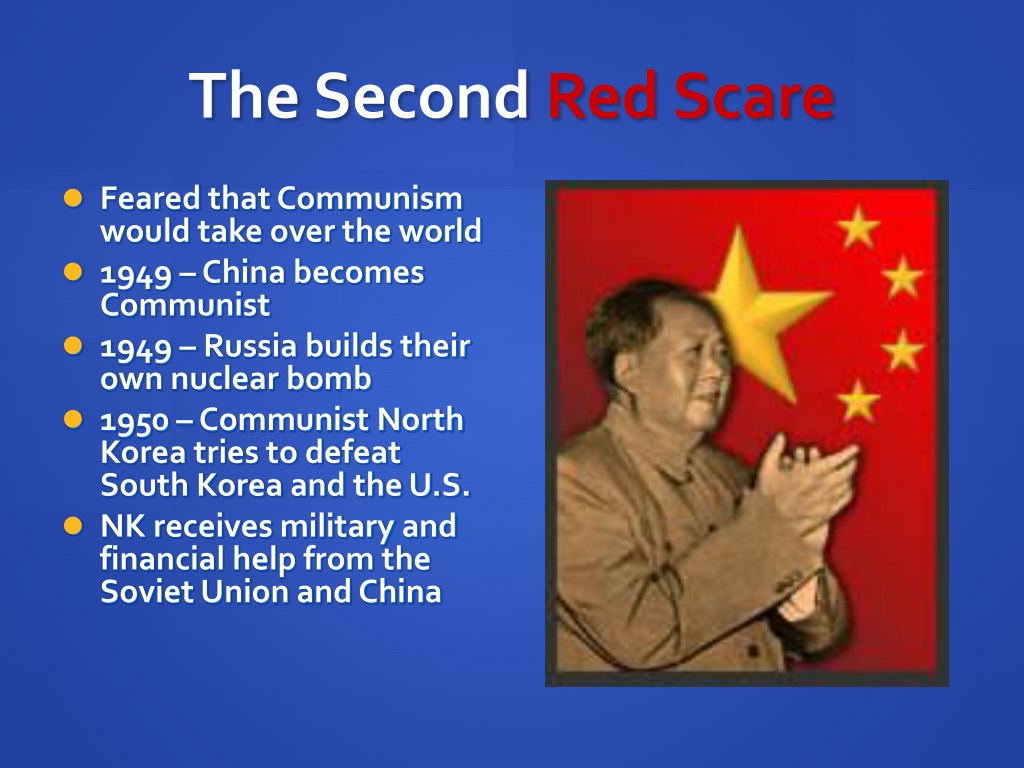 The Second Red Scare

- Feared that Communism would take over the world
- 1949 – China becomes Communist
- 1949 – Russia builds their own nuclear bomb
- 1950 – Communist North Korea tries to defeat South Korea and the U.S.
- NK receives military and financial help from the Soviet Union and China